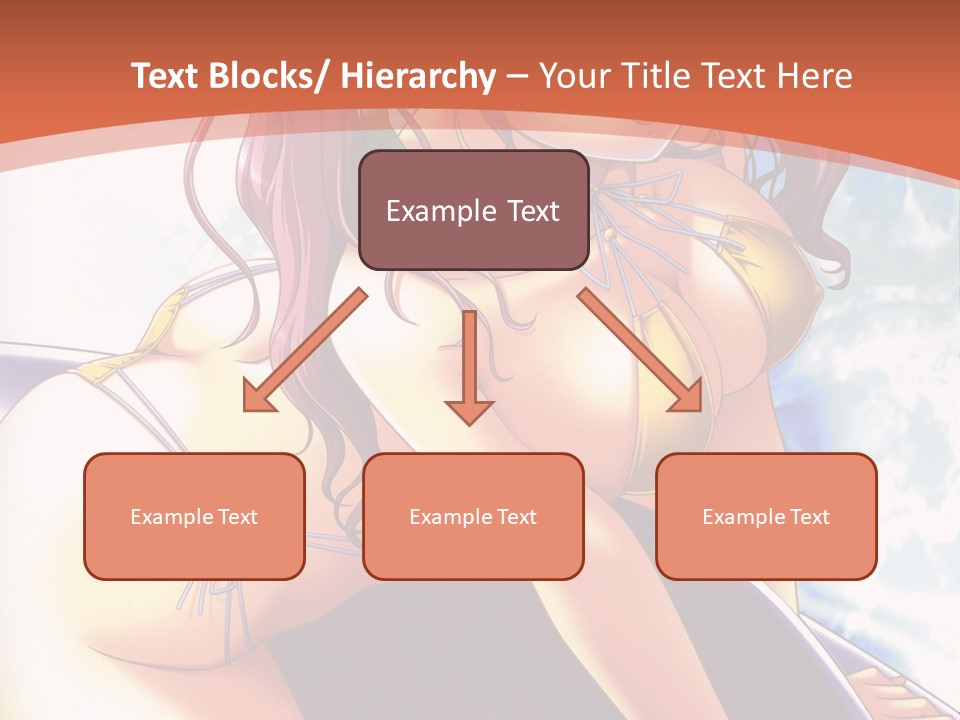 Text Blocks/ Hierarchy – Your Title Text Here

Example Text

Example Text

Example Text

Example Text